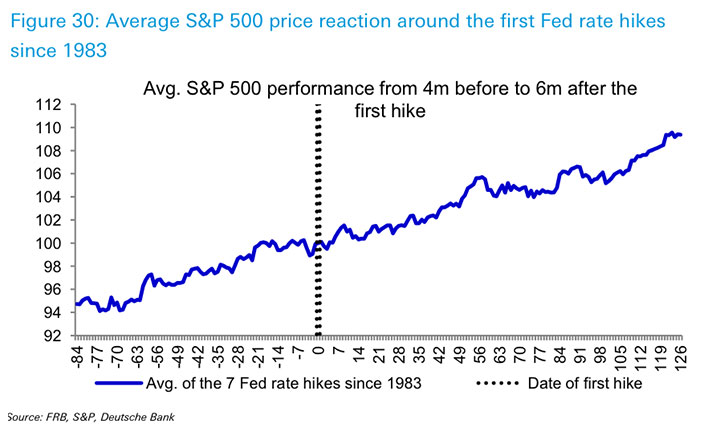 Figure 30: Average S&P 500 price reaction around the first Fed rate hikes since 1983

Avg. S&P 500 performance from 4m before to 6m after the first hike

112
110
108
106
104
102
100
98
96
94
92

-84 -77 -70 -63 -56 -49 -42 -35 -28 -21 -14 -7 0 7 14 21 28 35 42 49 56 63 70 77 84 91 98 105 112 119 126

Avg. of the 7 Fed rate hikes since 1983
Date of first hike

Source: FRB, S&P, Deutsche Bank